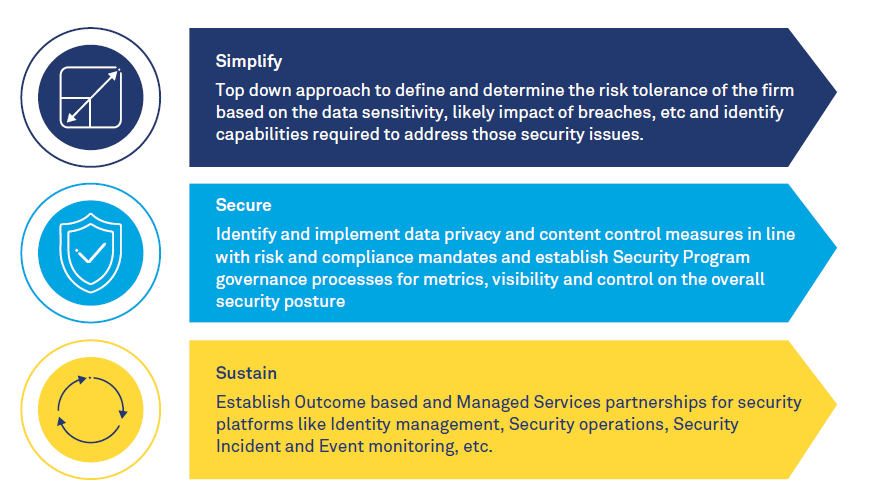 Simplify

Top down approach to define and determine the risk tolerance of the firm based on the data sensitivity, likely impact of breaches, etc and identify capabilities required to address those security issues.

Secure

Identify and implement data privacy and content control measures in line with risk and compliance mandates and establish Security Program governance processes for metrics, visibility and control on the overall security posture

Sustain

Establish Outcome based and Managed Services partnerships for security platforms like Identity management, Security operations, Security Incident and Event monitoring, etc.